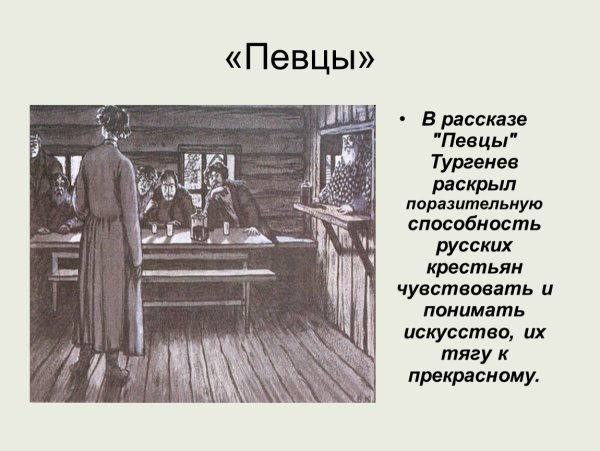 «Певцы»

• В рассказе "Певцы" Тургенев раскрыл поразительную способность русских крестьян чувствовать и понимать искусство, их тягу к прекрасному.